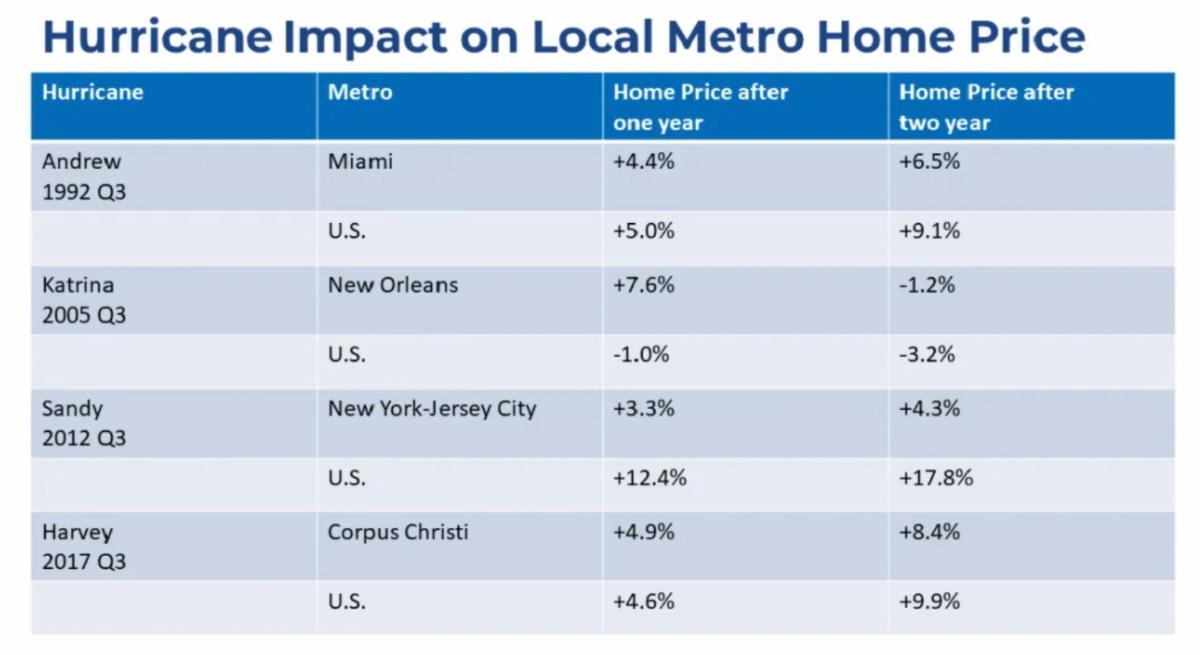 Hurricane Impact on Local Metro Home Price

| Hurricane | Metro | Home Price after one year | Home Price after two year |
|---|---|---|---|
| Andrew 1992 Q3 | Miami | +4.4% | +6.5% |
| | U.S. | +5.0% | +9.1% |
| Katrina 2005 Q3 | New Orleans | +7.6% | -1.2% |
| | U.S. | -1.0% | -3.2% |
| Sandy 2012 Q3 | New York-Jersey City | +3.3% | +4.3% |
| | U.S. | +12.4% | +17.8% |
| Harvey 2017 Q3 | Corpus Christi | +4.9% | +8.4% |
| | U.S. | +4.6% | +9.9% |